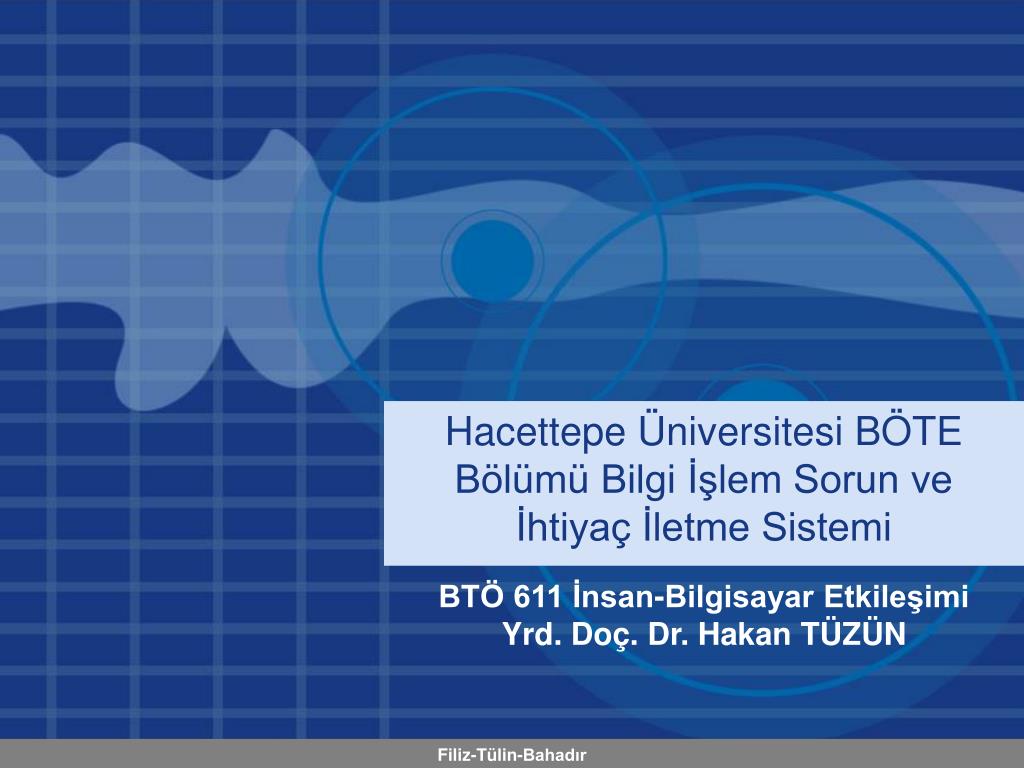 Hacettepe Üniversitesi BÖTE Bölümü Bilgi İşlem Sorun ve İhtiyaç İletme Sistemi

BTÖ 611 İnsan-Bilgisayar Etkileşimi
Yrd. Doç. Dr. Hakan TÜZÜN

Filiz-Tülin-Bahadır